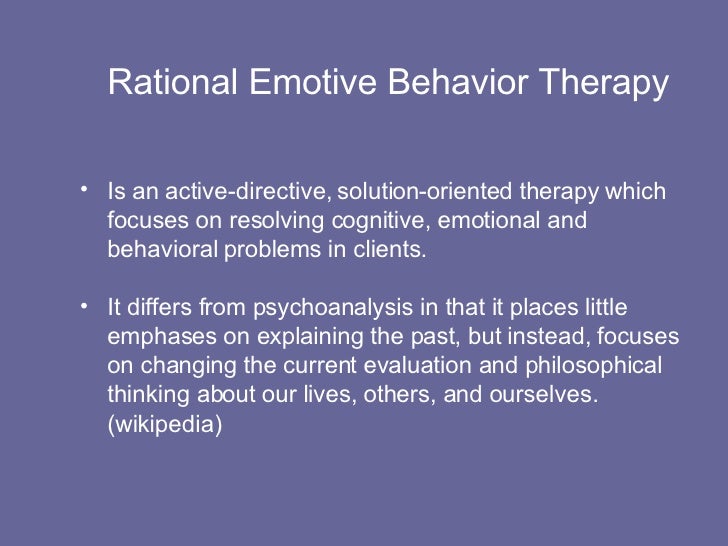 Rational Emotive Behavior Therapy

• Is an active-directive, solution-oriented therapy which focuses on resolving cognitive, emotional and behavioral problems in clients.

• It differs from psychoanalysis in that it places little emphases on explaining the past, but instead, focuses on changing the current evaluation and philosophical thinking about our lives, others, and ourselves. (wikipedia)